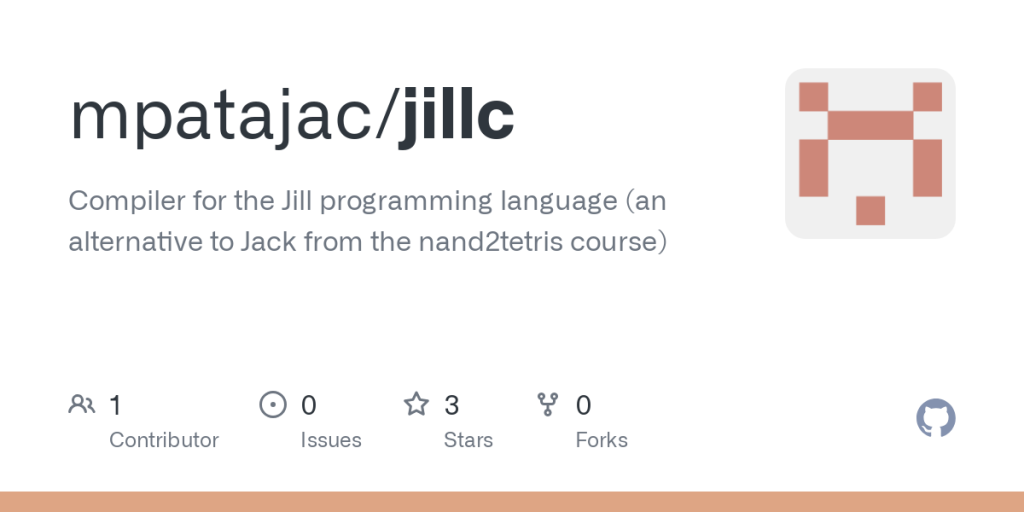 mpatajac/jillc

Compiler for the Jill programming language (an alternative to Jack from the nand2tetris course)

1
Contributor

0
Issues

3
Stars

0
Forks